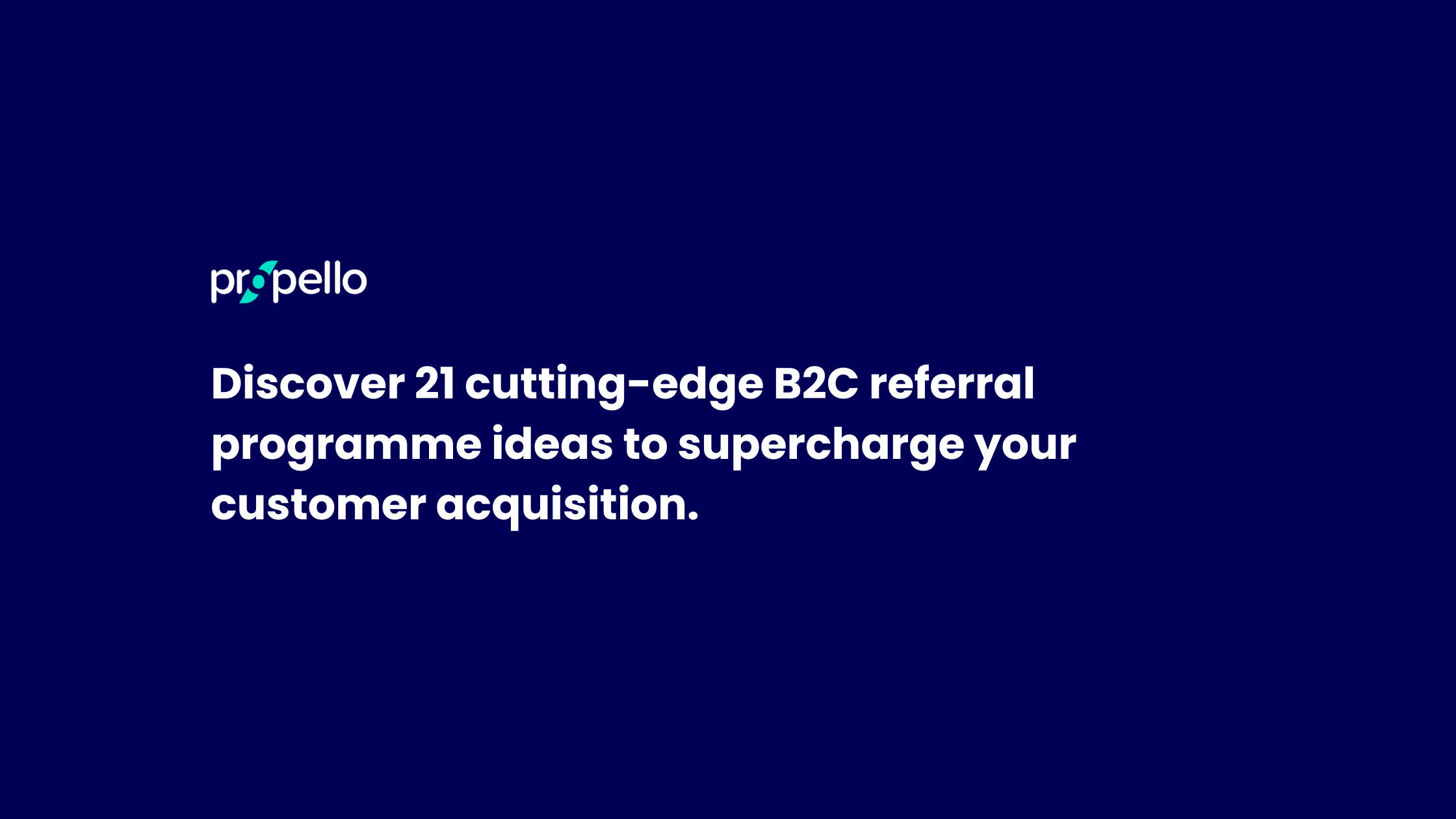 propello

Discover 21 cutting-edge B2C referral programme ideas to supercharge your customer acquisition.